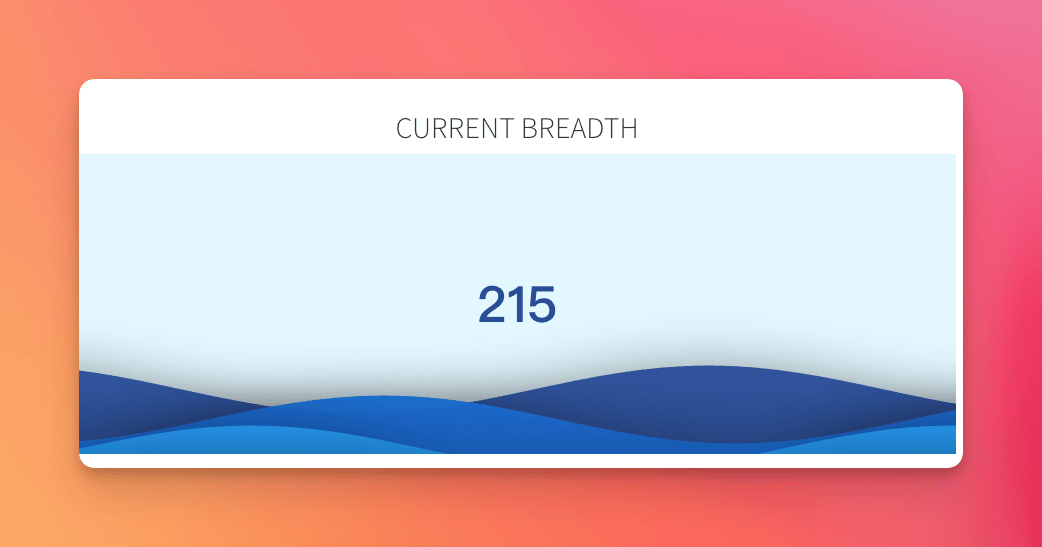 CURRENT BREADTH

215